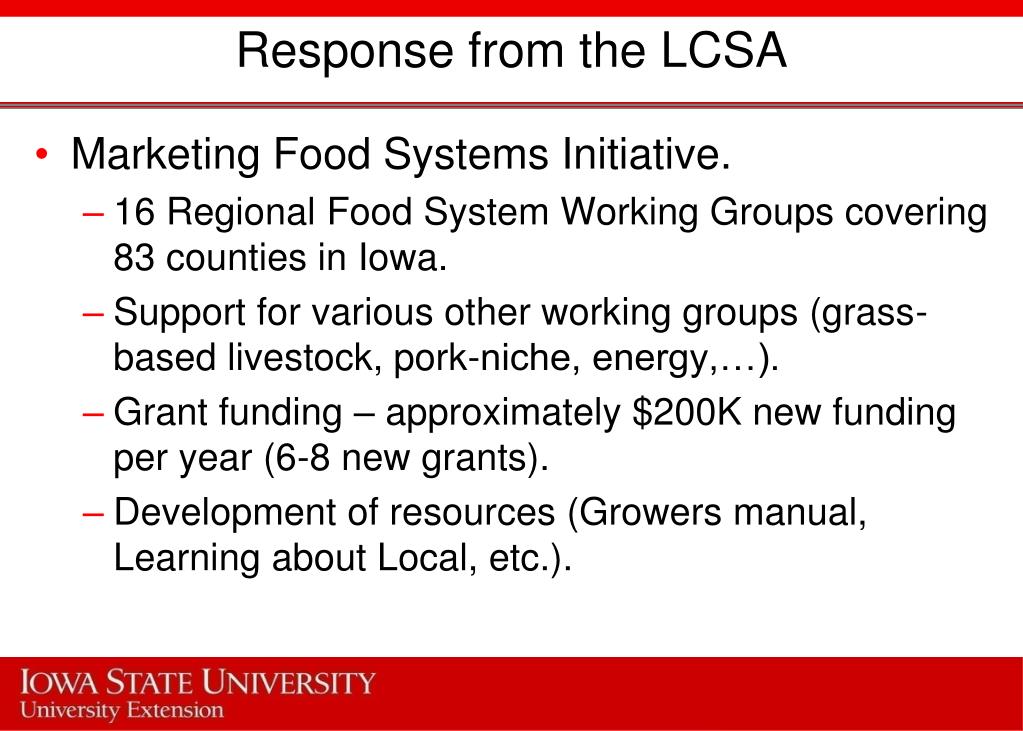 Response from the LCSA

• Marketing Food Systems Initiative.
– 16 Regional Food System Working Groups covering 83 counties in Iowa.
– Support for various other working groups (grass-based livestock, pork-niche, energy,…).
– Grant funding – approximately \$200K new funding per year (6-8 new grants).
– Development of resources (Growers manual, Learning about Local, etc.).

IOWA STATE UNIVERSITY
University Extension